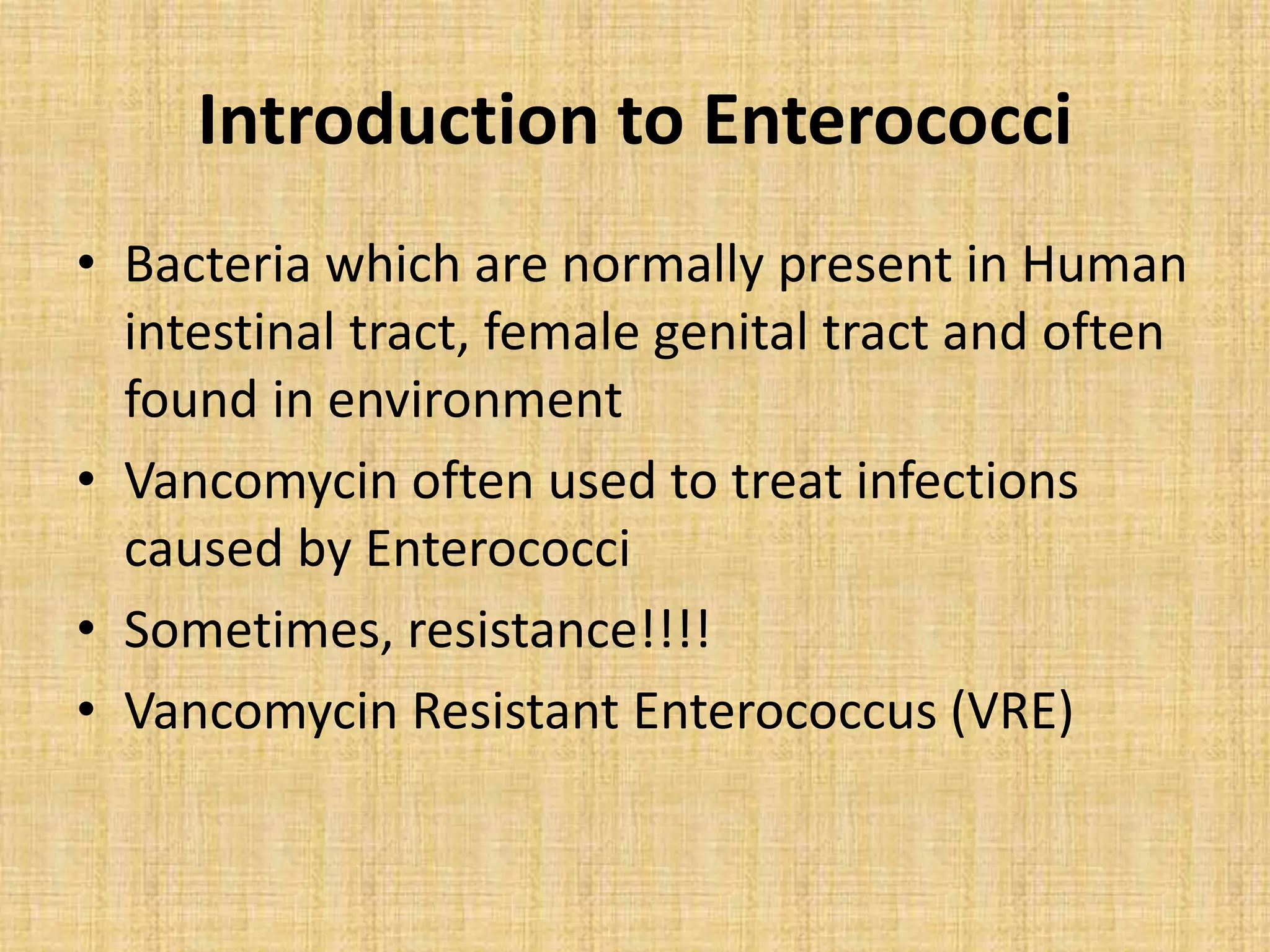 Introduction to Enterococci

• Bacteria which are normally present in Human intestinal tract, female genital tract and often found in environment
• Vancomycin often used to treat infections caused by Enterococci
• Sometimes, resistance!!!!
• Vancomycin Resistant Enterococcus (VRE)